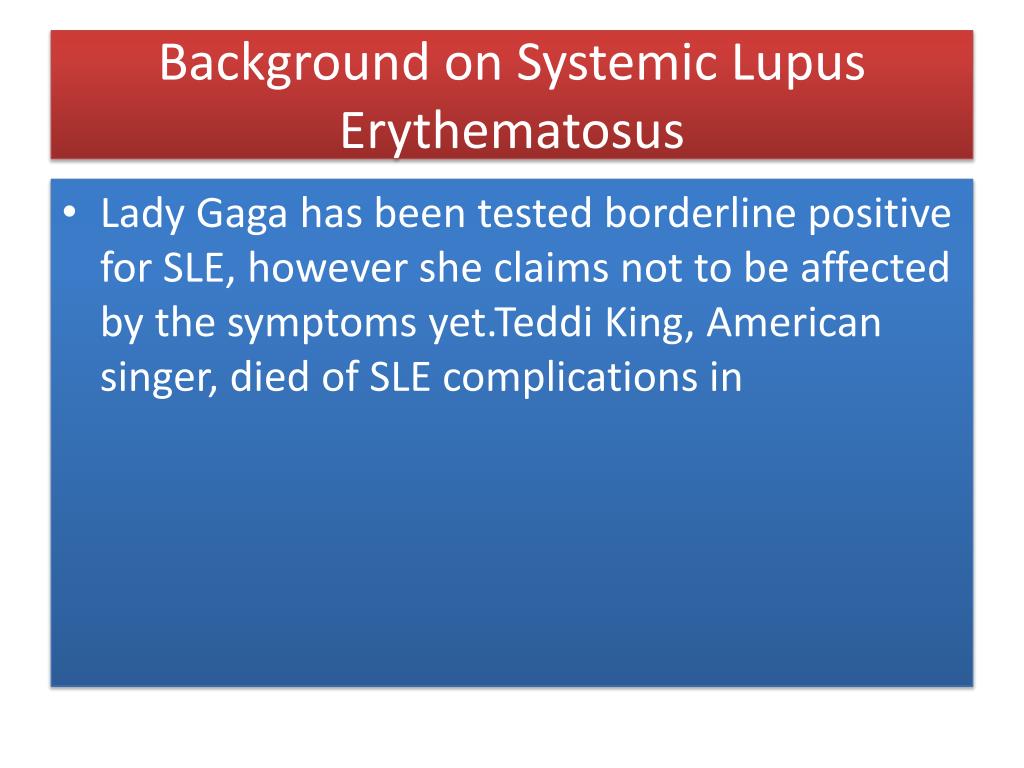 Background on Systemic Lupus Erythematosus

• Lady Gaga has been tested borderline positive for SLE, however she claims not to be affected by the symptoms yet.Teddi King, American singer, died of SLE complications in